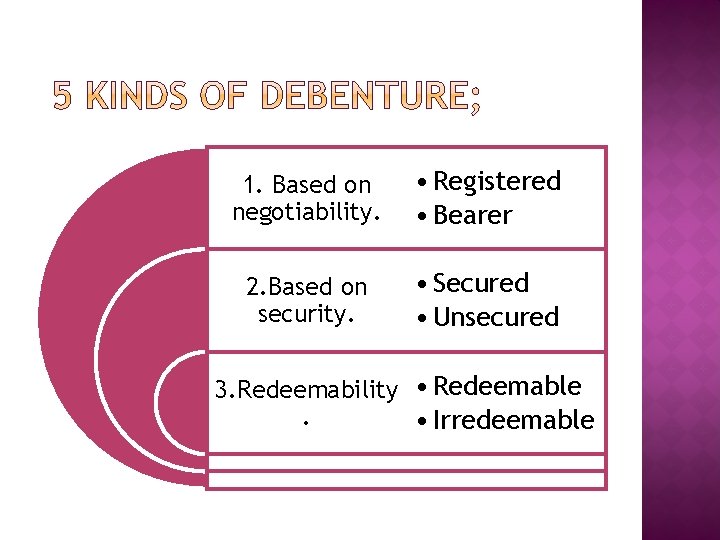 5 KINDS OF DEBENTURE;

1. Based on negotiability.

• Registered
• Bearer

2.Based on security.

• Secured
• Unsecured

3.Redeemability.

• Redeemable
• Irredeemable